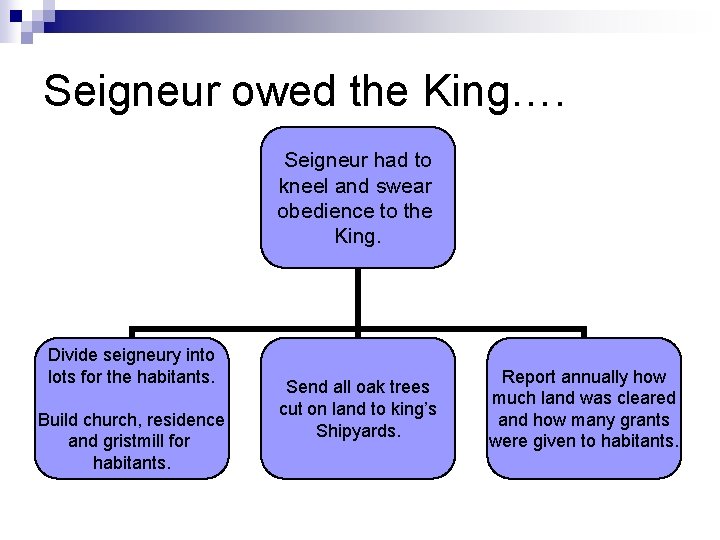 Seigneur owed the King….

Seigneur had to kneel and swear obedience to the King.

Divide seigneury into lots for the habitants.

Build church, residence and gristmill for habitants.

Send all oak trees cut on land to king's Shipyards.

Report annually how much land was cleared and how many grants were given to habitants.